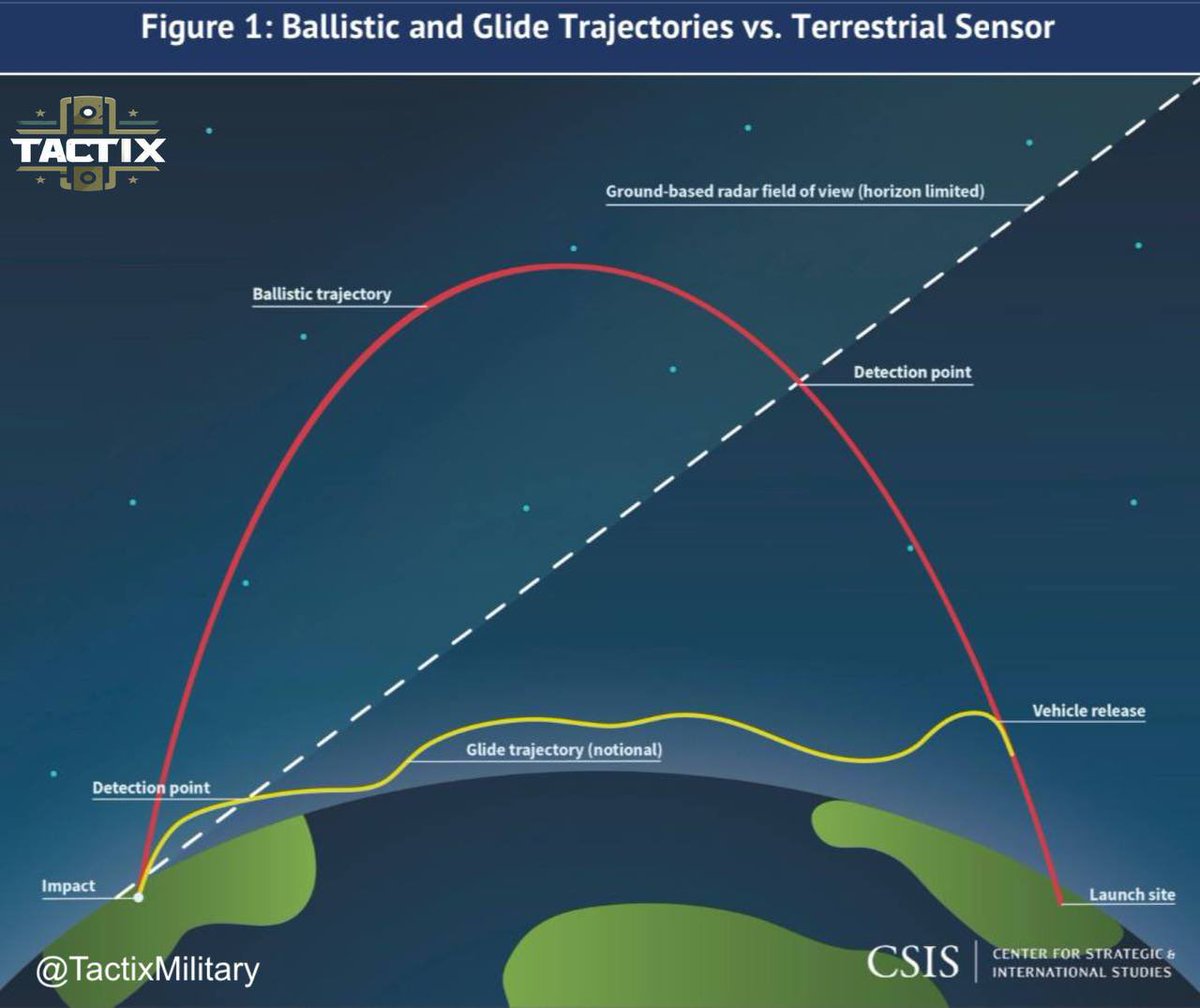 Figure 1: Ballistic and Glide Trajectories vs. Terrestrial Sensor

TACTIX

Ground-based radar field of view (horizon limited)

Ballistic trajectory

Detection point

Vehicle release

Glide trajectory (notional)

Detection point

Impact

Launch site

@TactixMilitary

CSIS | CENTER FOR STRATEGIC & INTERNATIONAL STUDIES